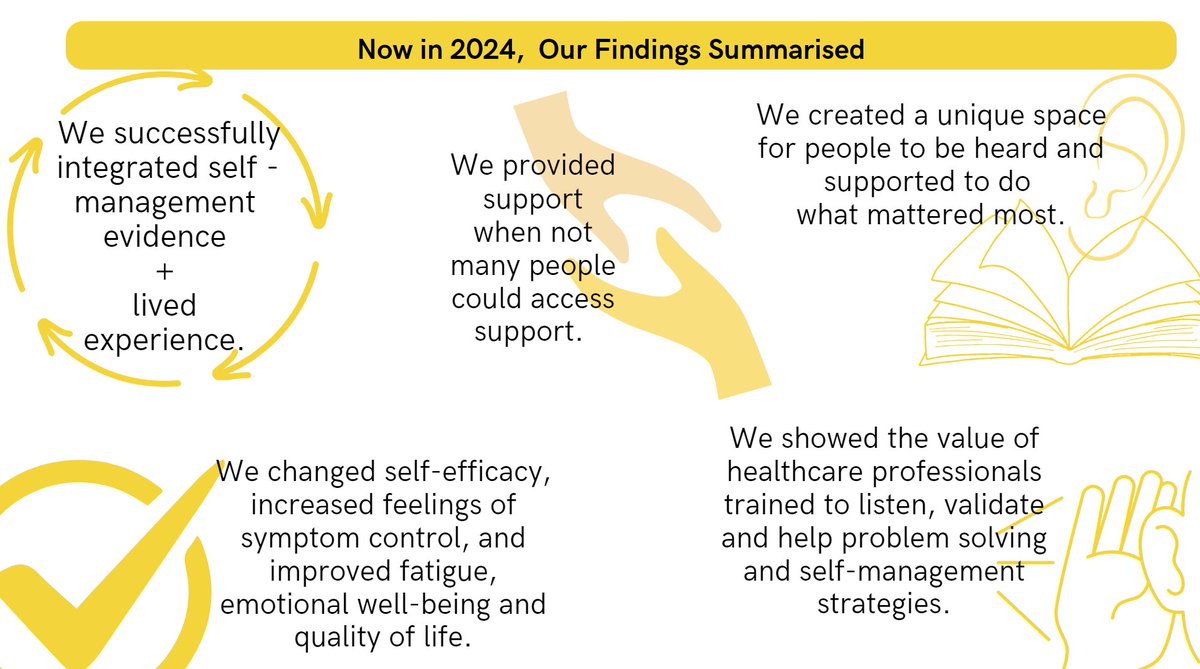 Now in 2024, Our Findings Summarised

We successfully integrated self - management evidence + lived experience.

We provided support when not many people could access support.

We created a unique space for people to be heard and supported to do what mattered most.

We changed self-efficacy, increased feelings of symptom control, and improved fatigue, emotional well-being and quality of life.

We showed the value of healthcare professionals trained to listen, validate and help problem solving and self-management strategies.